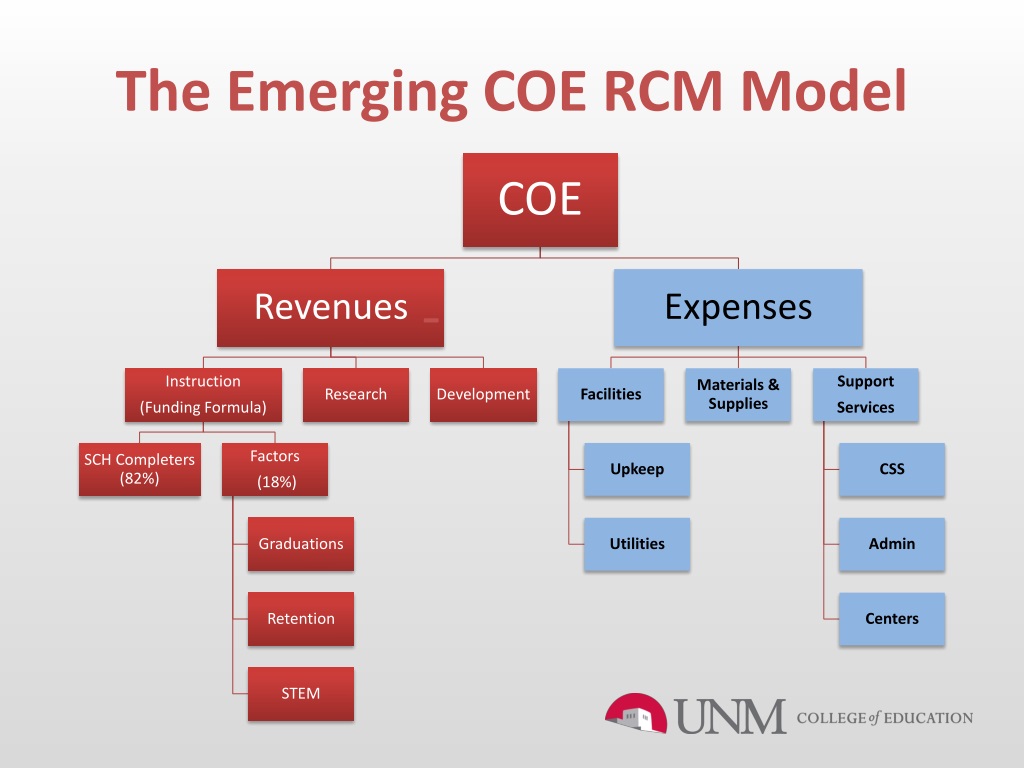 The Emerging COE RCM Model

COE

Revenues

Expenses

Instruction (Funding Formula)

Research

Development

Facilities

Materials & Supplies

Support Services

SCH Completers (82%)

Factors (18%)

Upkeep

CSS

Graduations

Utilities

Admin

Retention

Centers

STEM

UNM COLLEGE of EDUCATION